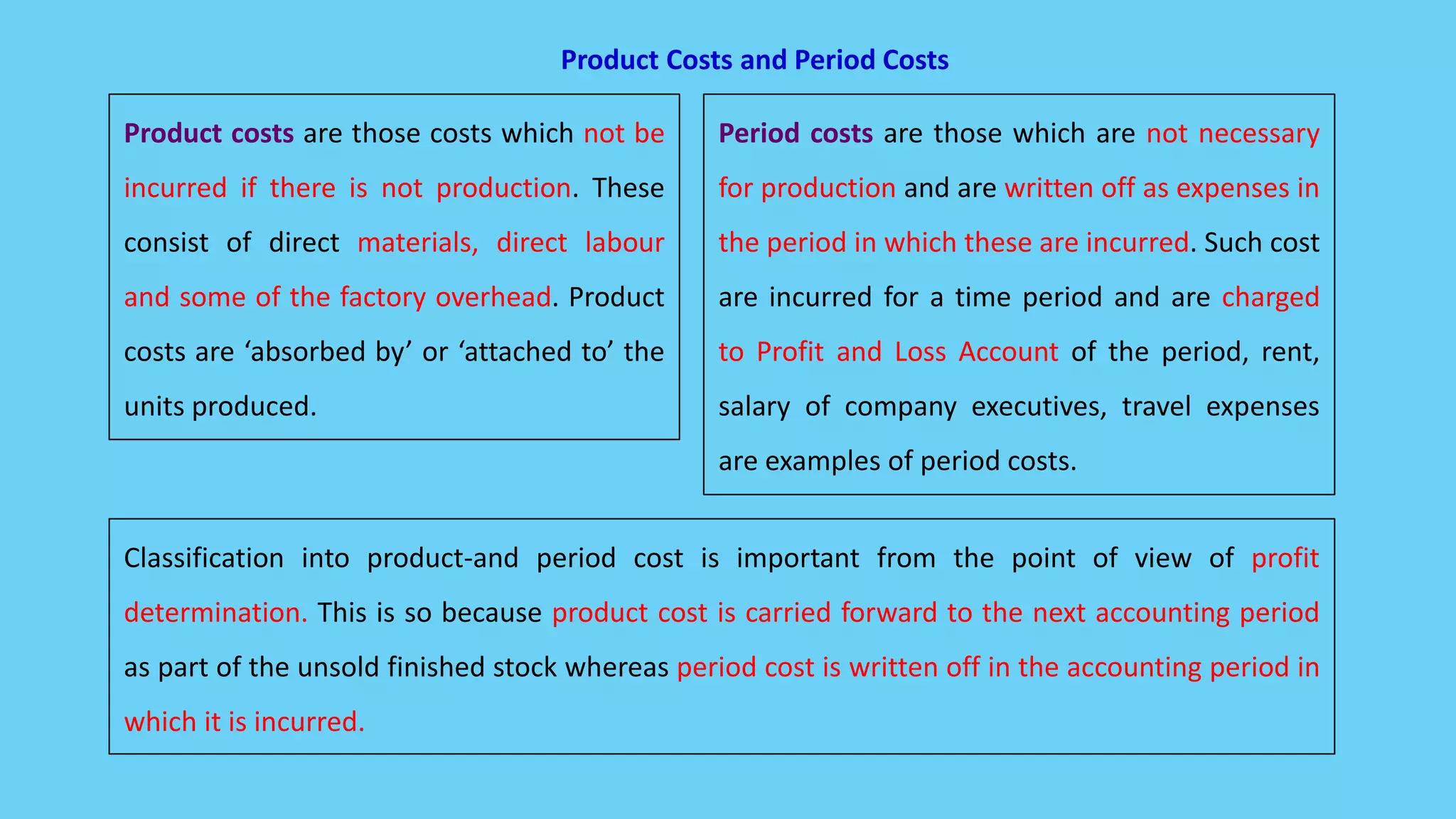 Product Costs and Period Costs

Product costs are those costs which not be incurred if there is not production. These consist of direct materials, direct labour and some of the factory overhead. Product costs are ‘absorbed by’ or ‘attached to’ the units produced.

Period costs are those which are not necessary for production and are written off as expenses in the period in which these are incurred. Such cost are incurred for a time period and are charged to Profit and Loss Account of the period, rent, salary of company executives, travel expenses are examples of period costs.

Classification into product-and period cost is important from the point of view of profit determination. This is so because product cost is carried forward to the next accounting period as part of the unsold finished stock whereas period cost is written off in the accounting period in which it is incurred.